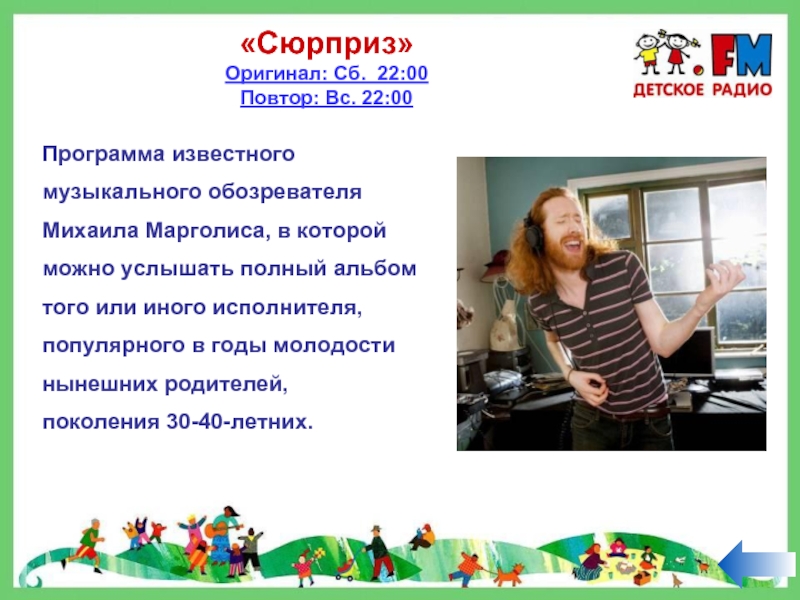 «Сюрприз»
Оригинал: Сб. 22:00
Повтор: Вс. 22:00

FM
ДЕТСКОЕ РАДИО

Программа известного музыкального обозревателя Михаила Марголиса, в которой можно услышать полный альбом того или иного исполнителя, популярного в годы молодости нынешних родителей, поколения 30-40-летних.